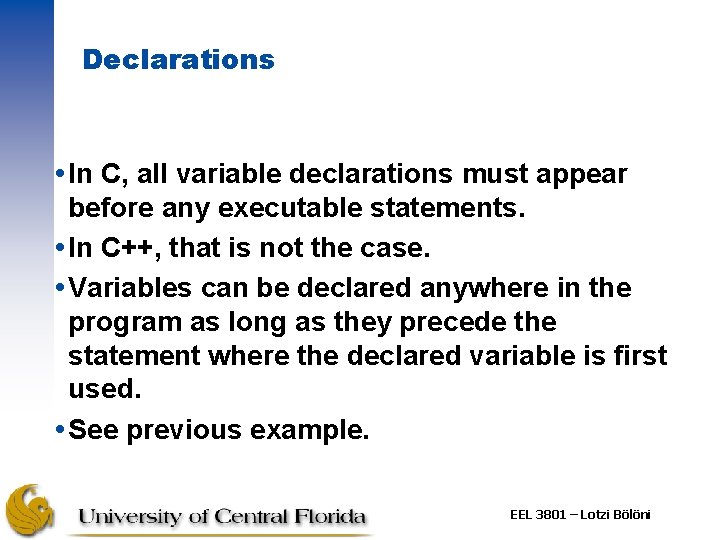 Declarations

• In C, all variable declarations must appear before any executable statements.

• In C++, that is not the case.

• Variables can be declared anywhere in the program as long as they precede the statement where the declared variable is first used.

• See previous example.

University of Central Florida

EEL 3801 – Lotzi Bölöni